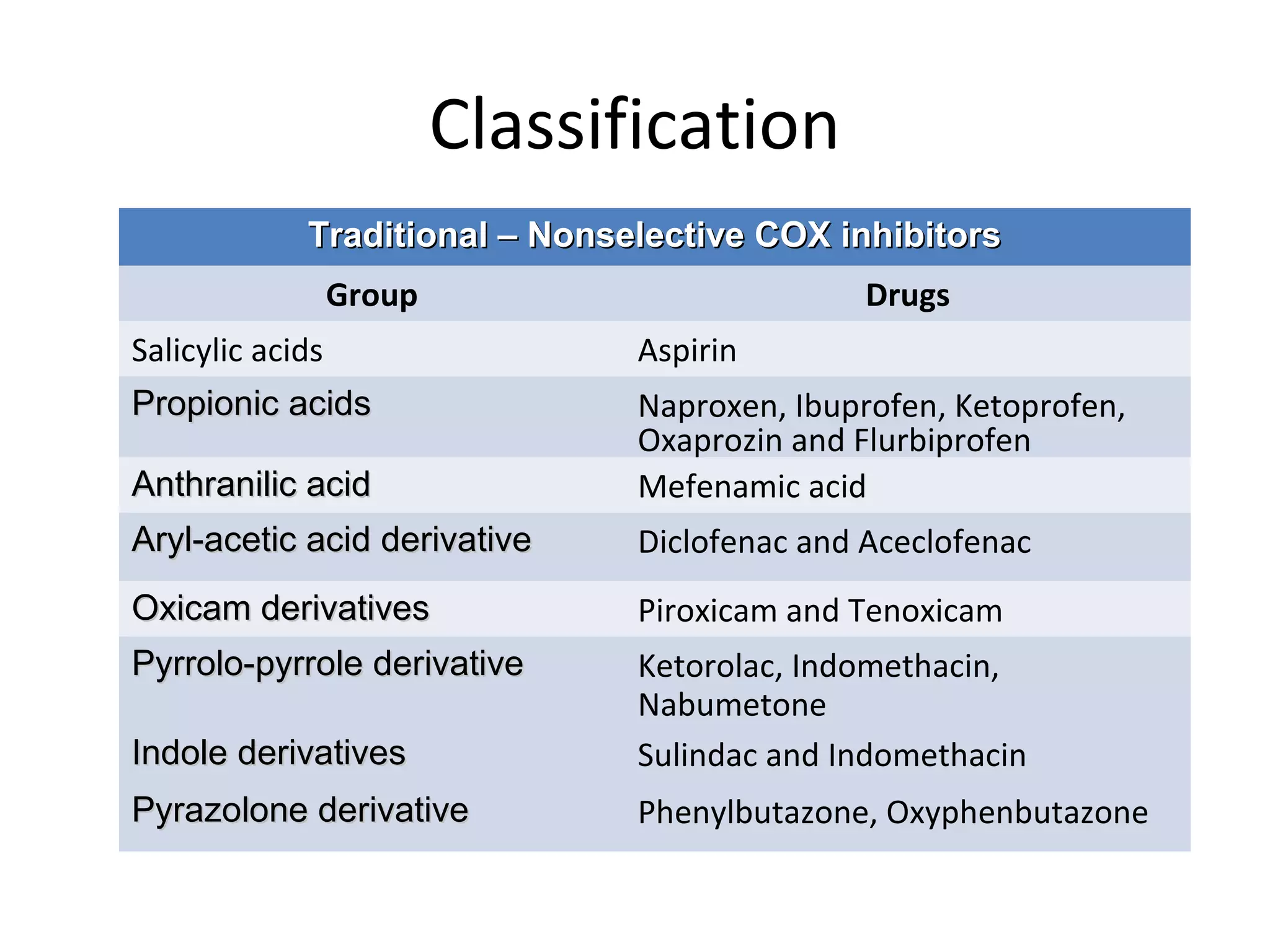 Classification

| Traditional – Nonselective COX inhibitors | |
|---|---|
| Group | Drugs |
| Salicylic acids | Aspirin |
| Propionic acids | Naproxen, Ibuprofen, Ketoprofen, Oxaprozin and Flurbiprofen |
| Anthranilic acid | Mefenamic acid |
| Aryl-acetic acid derivative | Diclofenac and Aceclofenac |
| Oxicam derivatives | Piroxicam and Tenoxicam |
| Pyrrolo-pyrrole derivative | Ketorolac, Indomethacin, Nabumetone |
| Indole derivatives | Sulindac and Indomethacin |
| Pyrazolone derivative | Phenylbutazone, Oxyphenbutazone |